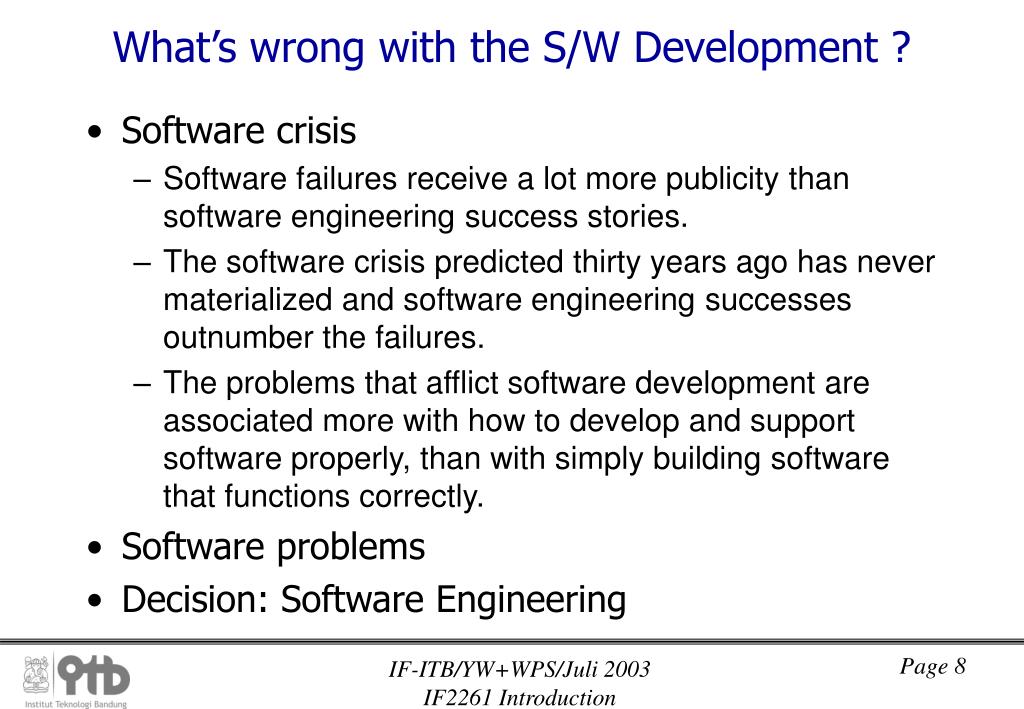 What’s wrong with the S/W Development ?

• Software crisis
– Software failures receive a lot more publicity than software engineering success stories.
– The software crisis predicted thirty years ago has never materialized and software engineering successes outnumber the failures.
– The problems that afflict software development are associated more with how to develop and support software properly, than with simply building software that functions correctly.
• Software problems
• Decision: Software Engineering

itb
Institut Teknologi Bandung

IF-ITB/YW+WPS/Juli 2003
IF2261 Introduction

Page 8